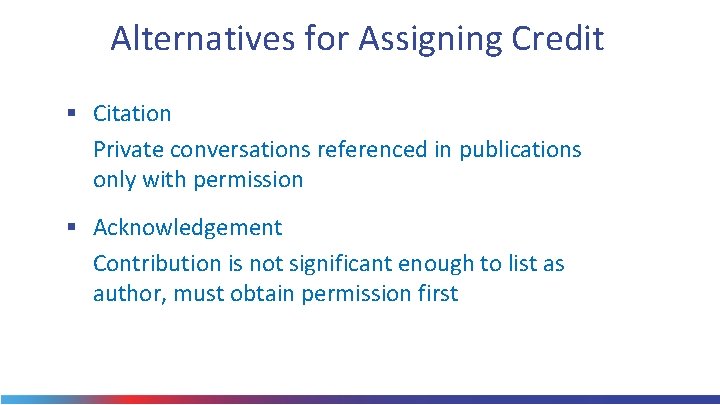 Alternatives for Assigning Credit

▪ Citation

Private conversations referenced in publications only with permission

▪ Acknowledgement

Contribution is not significant enough to list as author, must obtain permission first